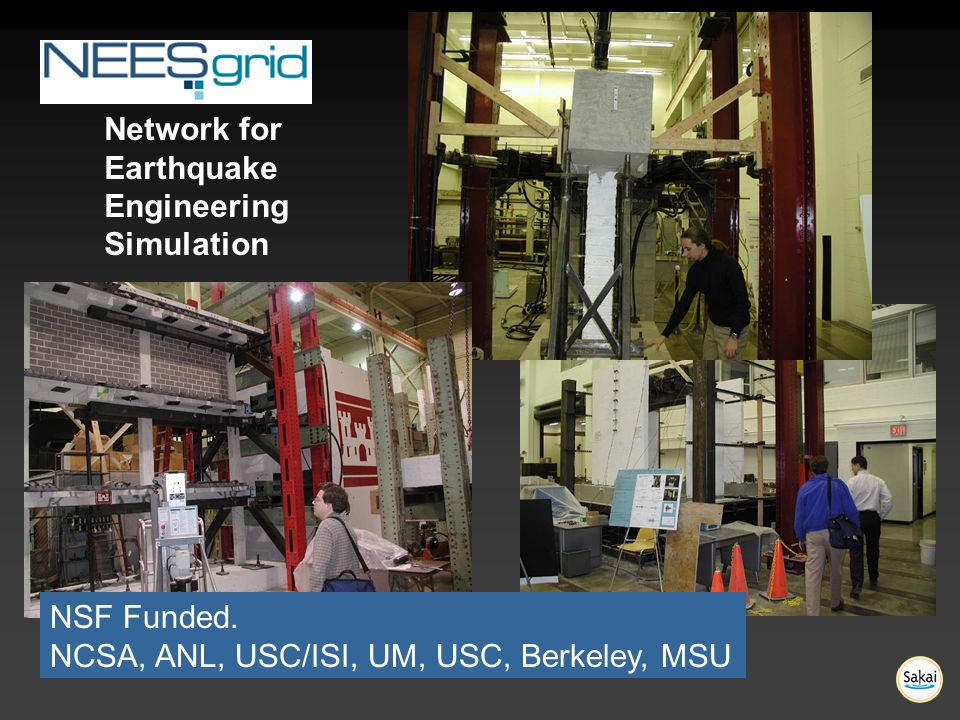 NEESgrid

Network for Earthquake Engineering Simulation

EXIT

NSF Funded.
NCSA, ANL, USC/ISI, UM, USC, Berkeley, MSU

Sakai